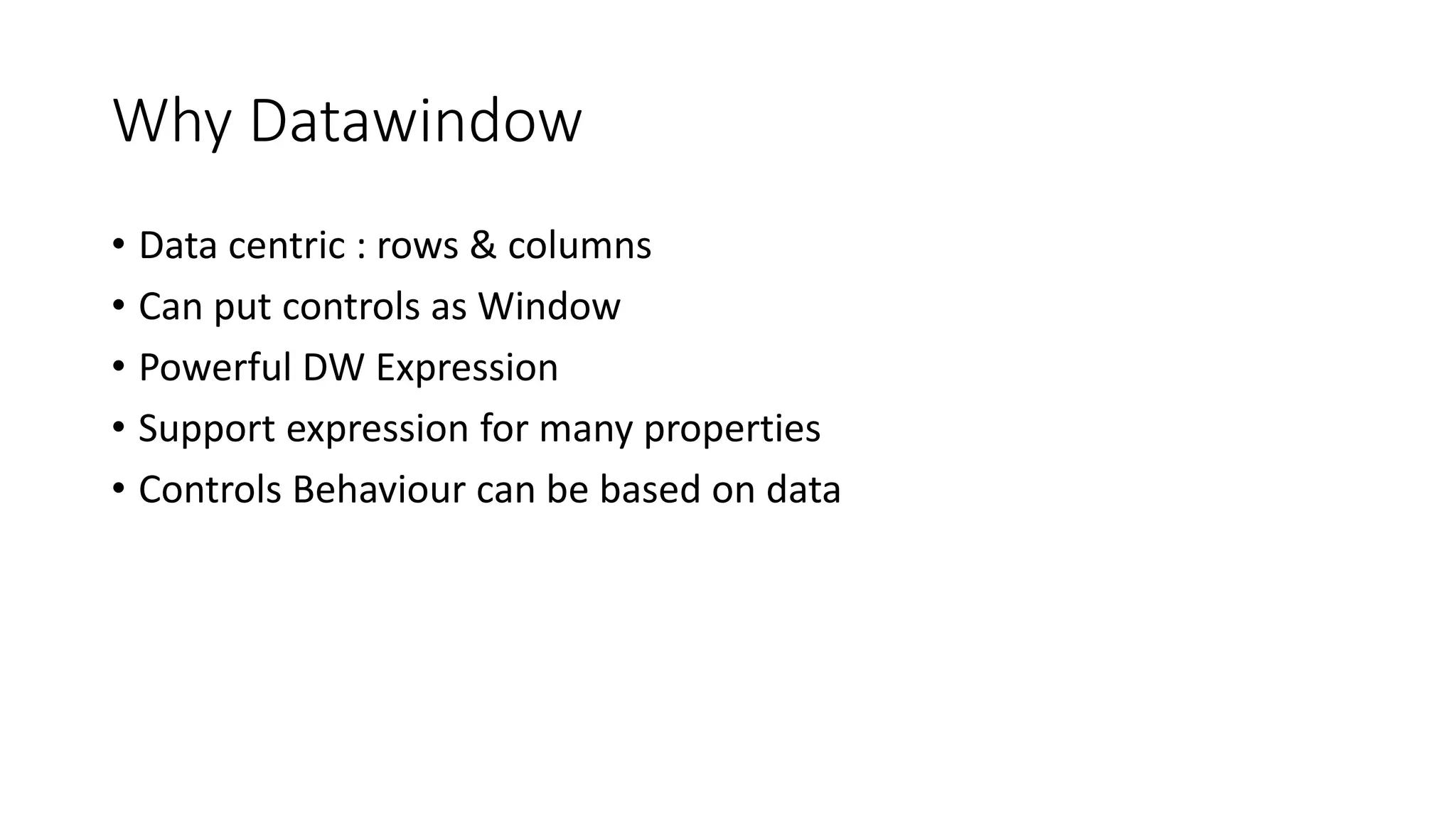 Why Datawindow

• Data centric : rows & columns
• Can put controls as Window
• Powerful DW Expression
• Support expression for many properties
• Controls Behaviour can be based on data